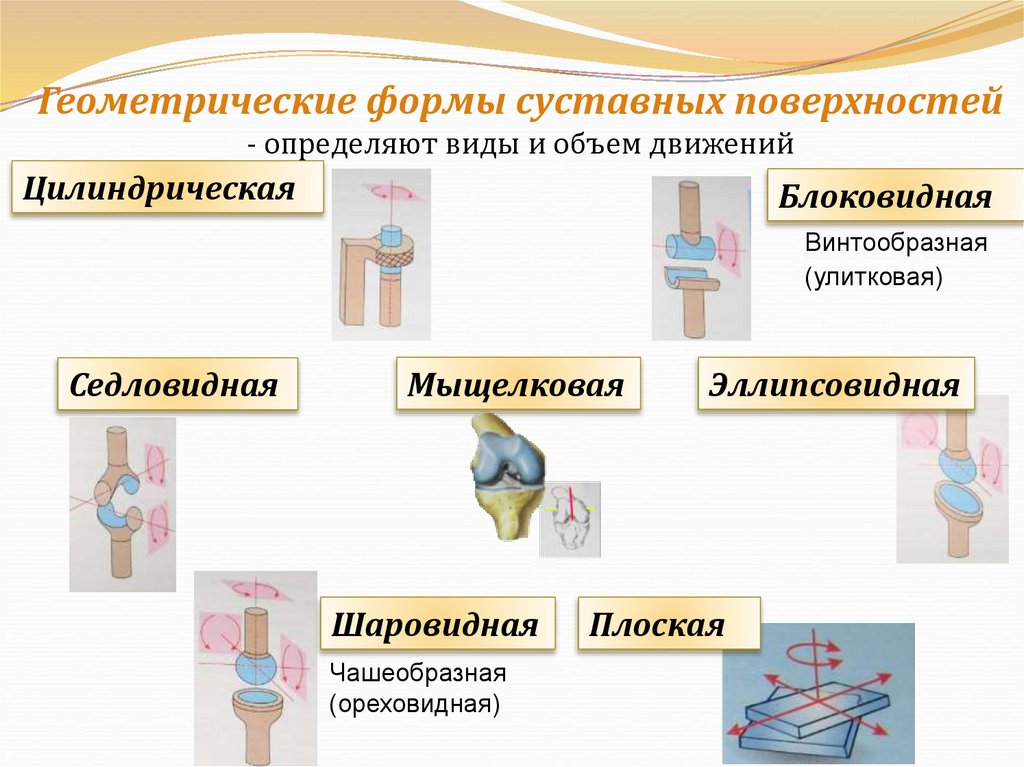 Геометрические формы суставных поверхностей
- определяют виды и объем движений

Цилиндрическая

Блоковидная

Винтообразная (улитковая)

Седловидная

Мыщелковая

Эллипсовидная

Шаровидная

Чашеобразная (ореховидная)

Плоская